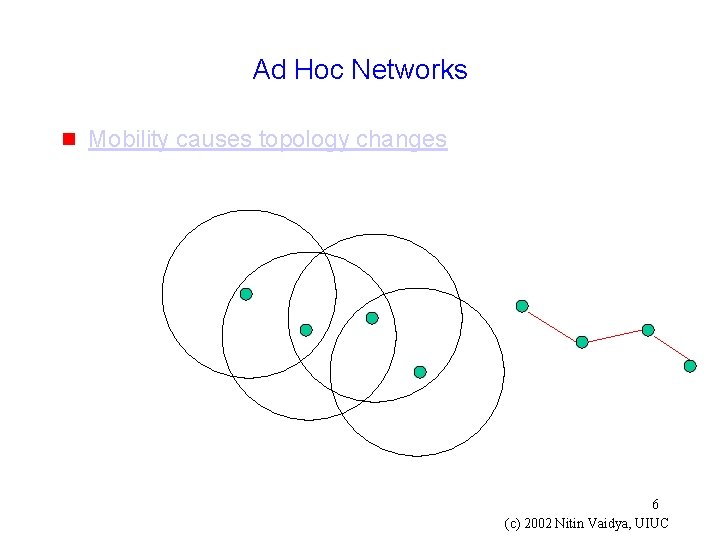 Ad Hoc Networks

Mobility causes topology changes

6

(c) 2002 Nitin Vaidya, UIUC